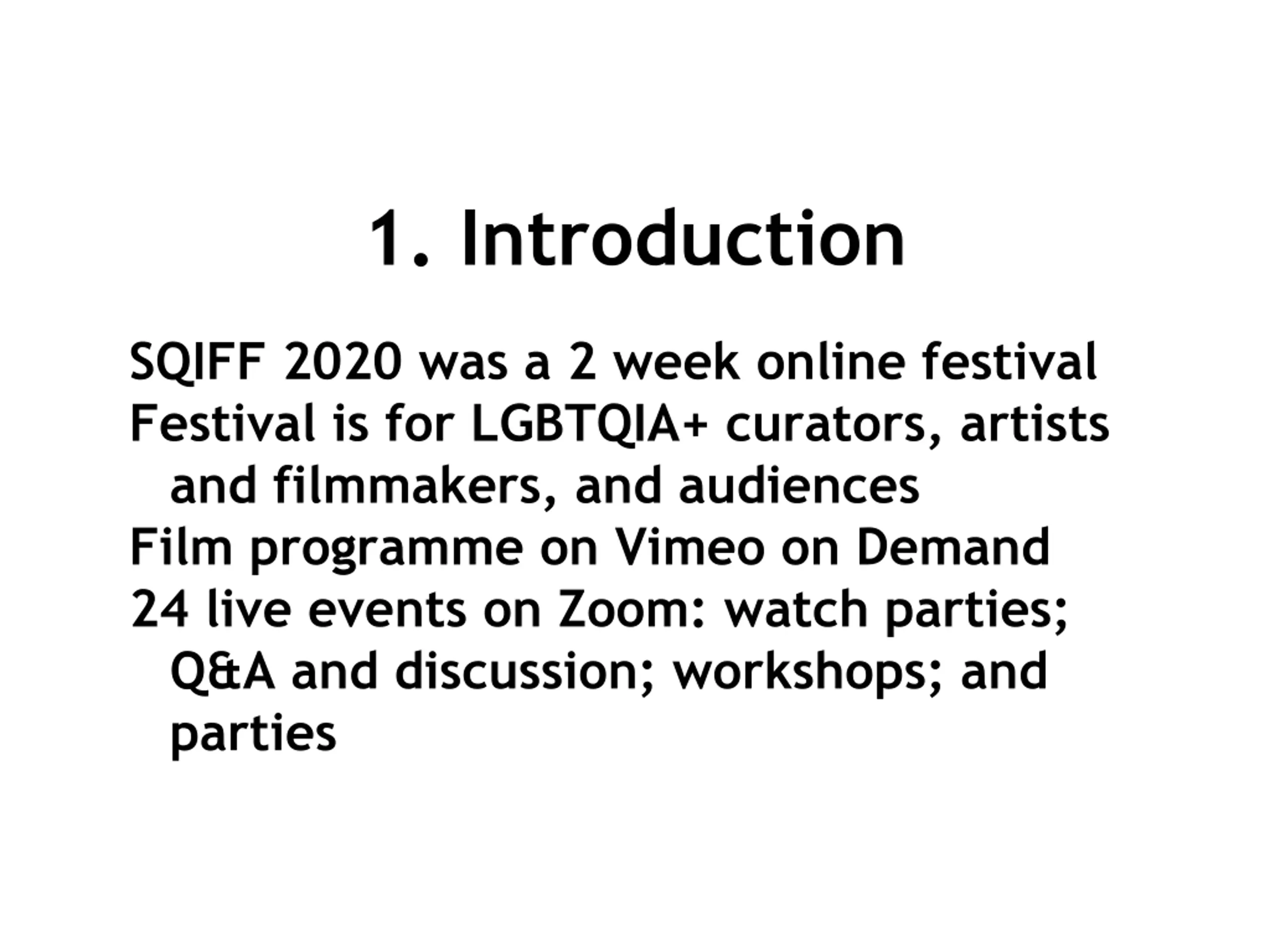 1. Introduction

SQIFF 2020 was a 2 week online festival

Festival is for LGBTQIA+ curators, artists and filmmakers, and audiences

Film programme on Vimeo on Demand

24 live events on Zoom: watch parties; Q&A and discussion; workshops; and parties